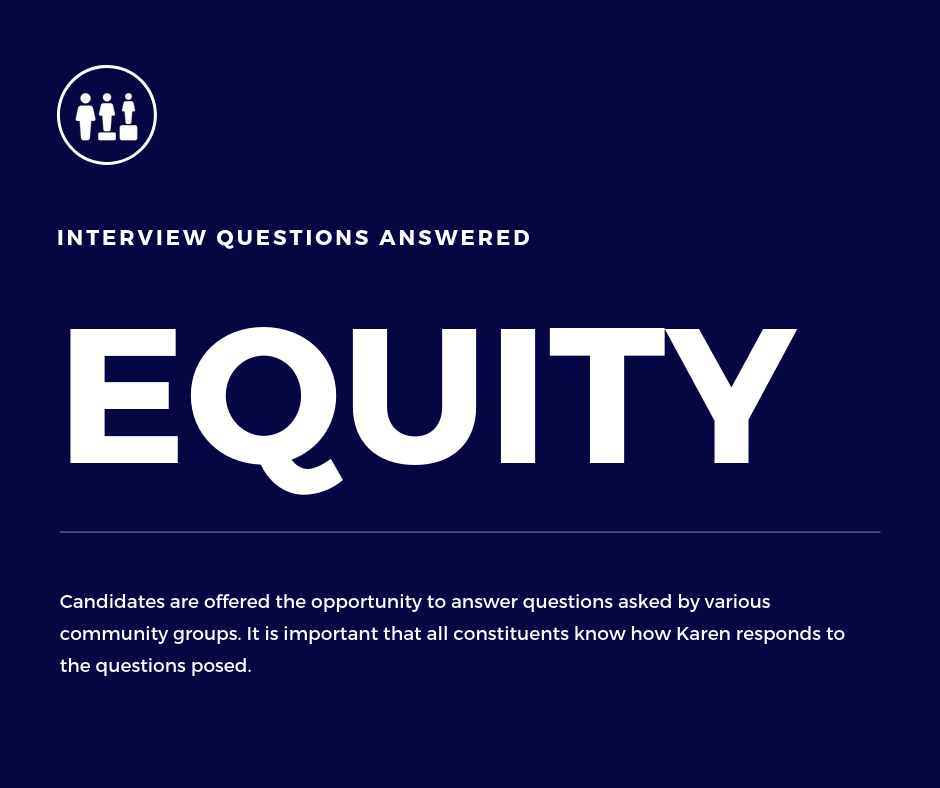 INTERVIEW QUESTIONS ANSWERED

EQUITY

Candidates are offered the opportunity to answer questions asked by various community groups. It is important that all constituents know how Karen responds to the questions posed.